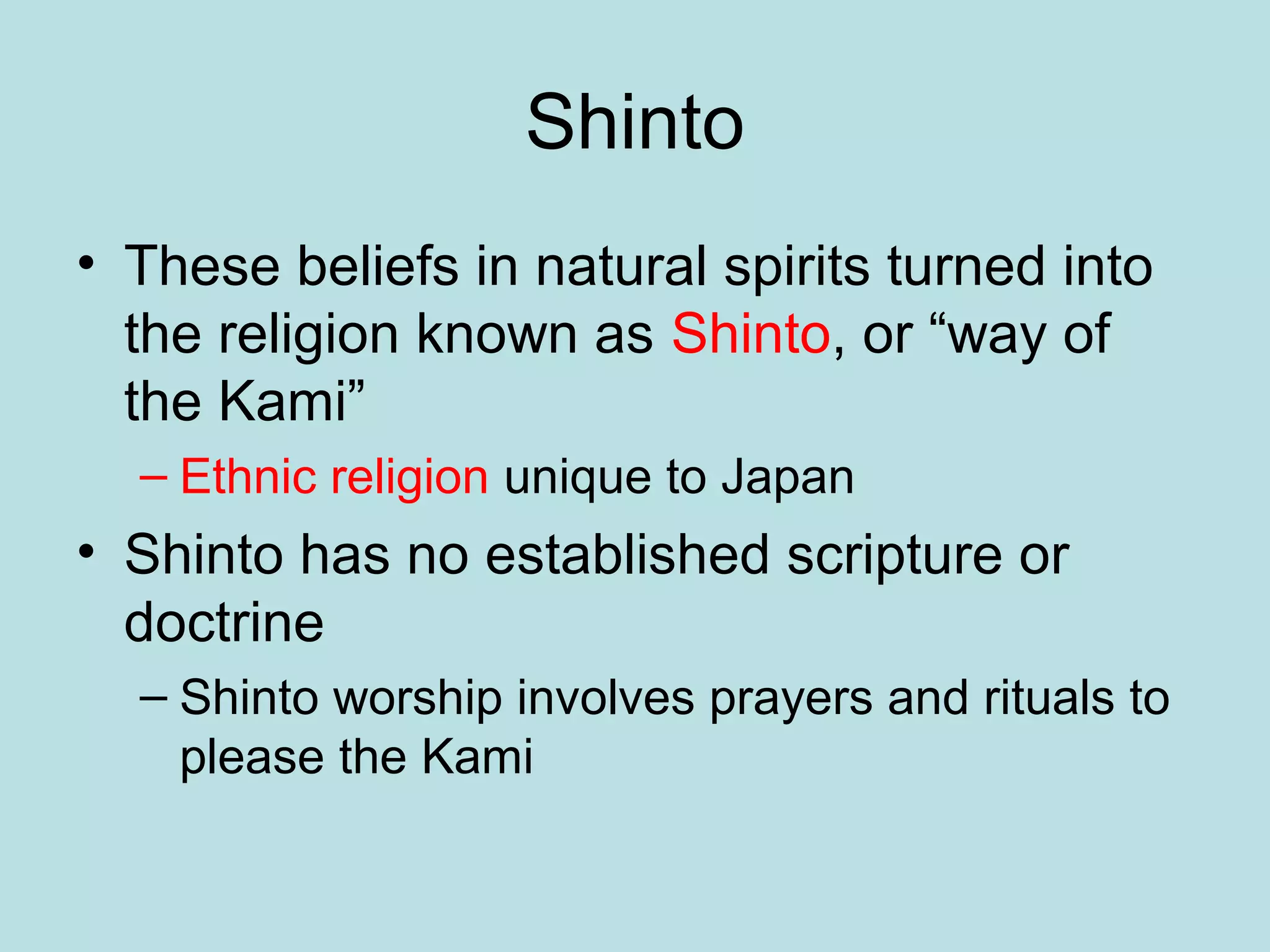 Shinto

• These beliefs in natural spirits turned into the religion known as Shinto, or “way of the Kami”

– Ethnic religion unique to Japan

• Shinto has no established scripture or doctrine

– Shinto worship involves prayers and rituals to please the Kami